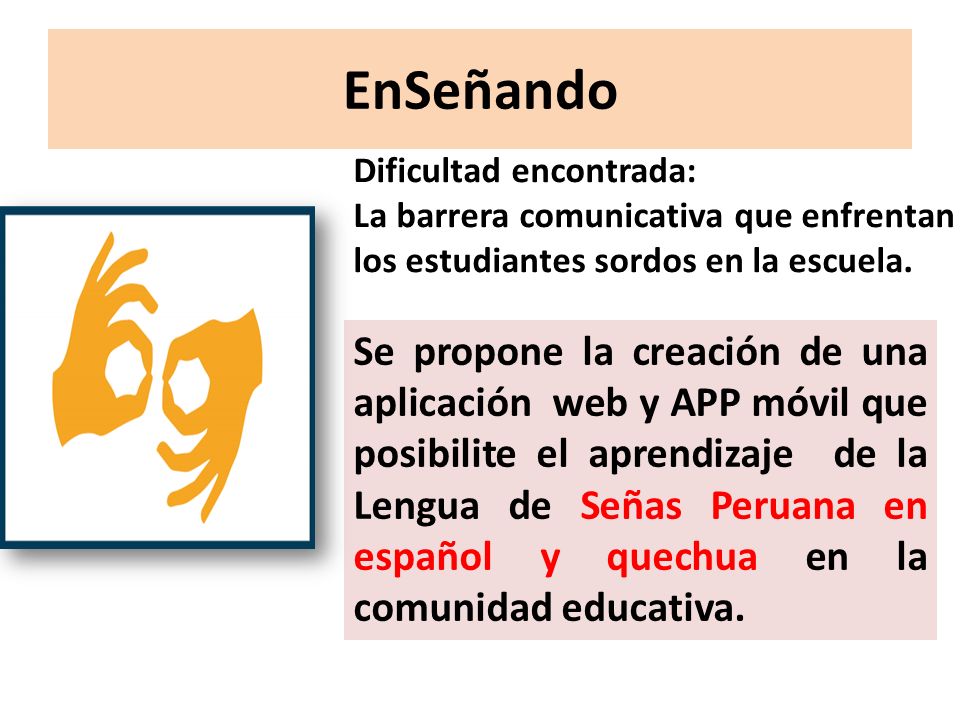 EnSeñando

Dificultad encontrada:
La barrera comunicativa que enfrentan los estudiantes sordos en la escuela.

Se propone la creación de una aplicación web y APP móvil que posibilite el aprendizaje de la Lengua de Señas Peruana en español y quechua en la comunidad educativa.